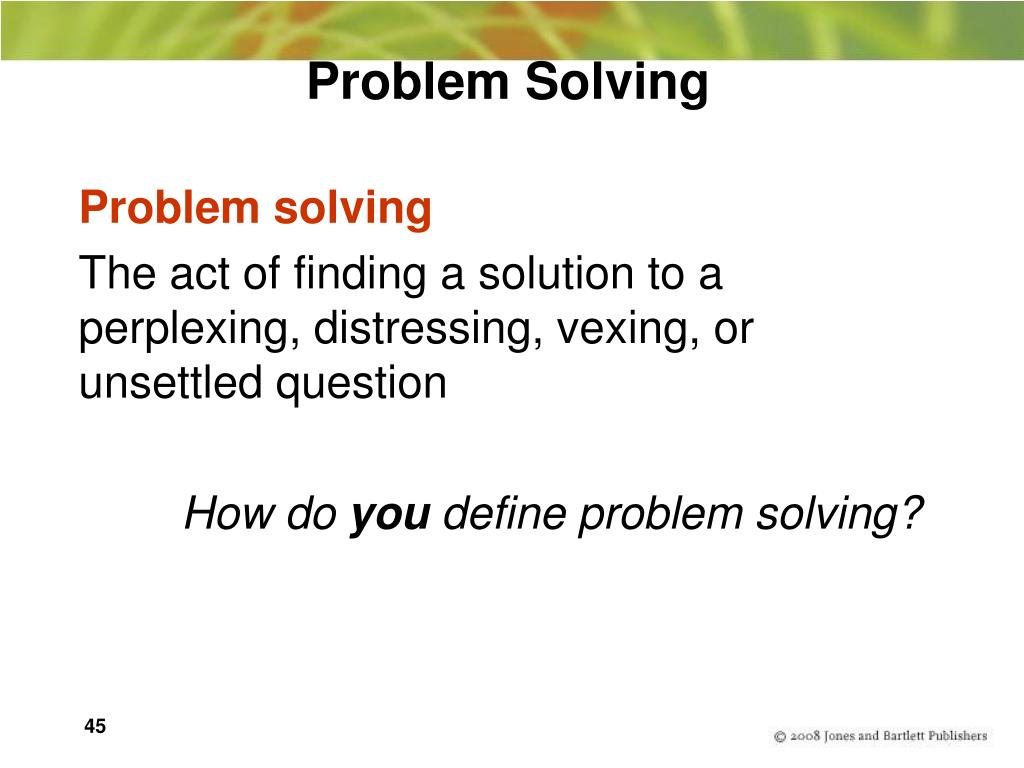 Problem Solving

Problem solving

The act of finding a solution to a perplexing, distressing, vexing, or unsettled question

How do you define problem solving?

45

© 2008 Jones and Bartlett Publishers